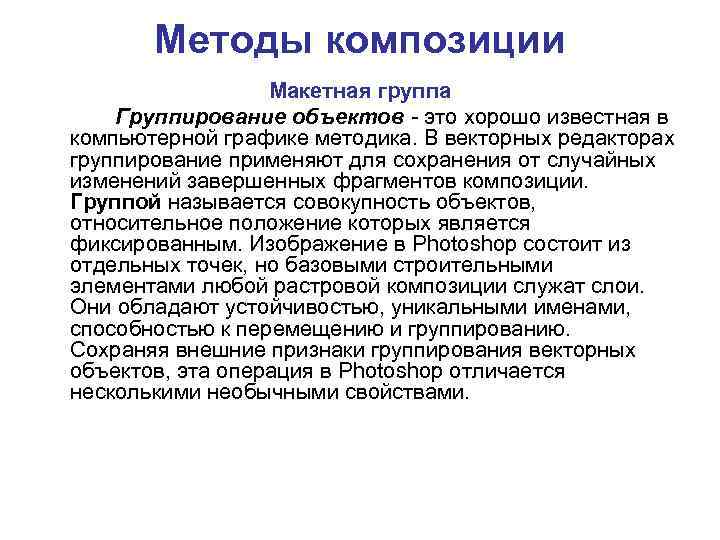 Методы композиции

Макетная группа

Группирование объектов - это хорошо известная в компьютерной графике методика. В векторных редакторах группирование применяют для сохранения от случайных изменений завершенных фрагментов композиции. Группой называется совокупность объектов, относительное положение которых является фиксированным. Изображение в Photoshop состоит из отдельных точек, но базовыми строительными элементами любой растровой композиции служат слои. Они обладают устойчивостью, уникальными именами, способностью к перемещению и группированию. Сохраняя внешние признаки группирования векторных объектов, эта операция в Photoshop отличается несколькими необычными свойствами.